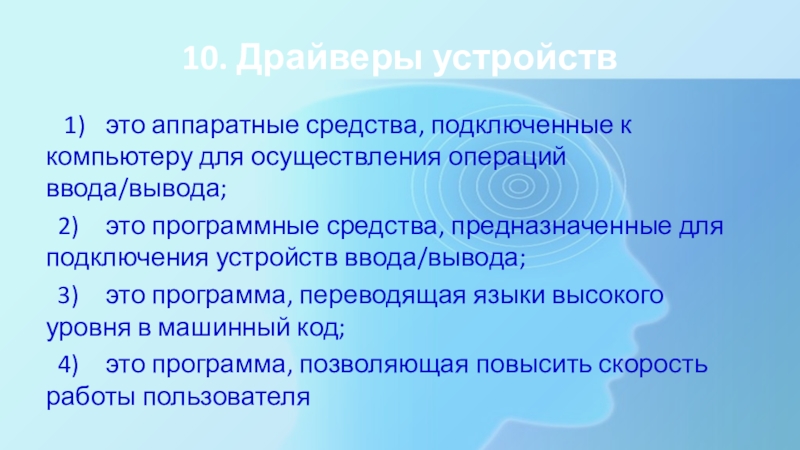 10. Драйверы устройств

1) это аппаратные средства, подключенные к компьютеру для осуществления операций ввода/вывода;

2) это программные средства, предназначенные для подключения устройств ввода/вывода;

3) это программа, переводящая языки высокого уровня в машинный код;

4) это программа, позволяющая повысить скорость работы пользователя